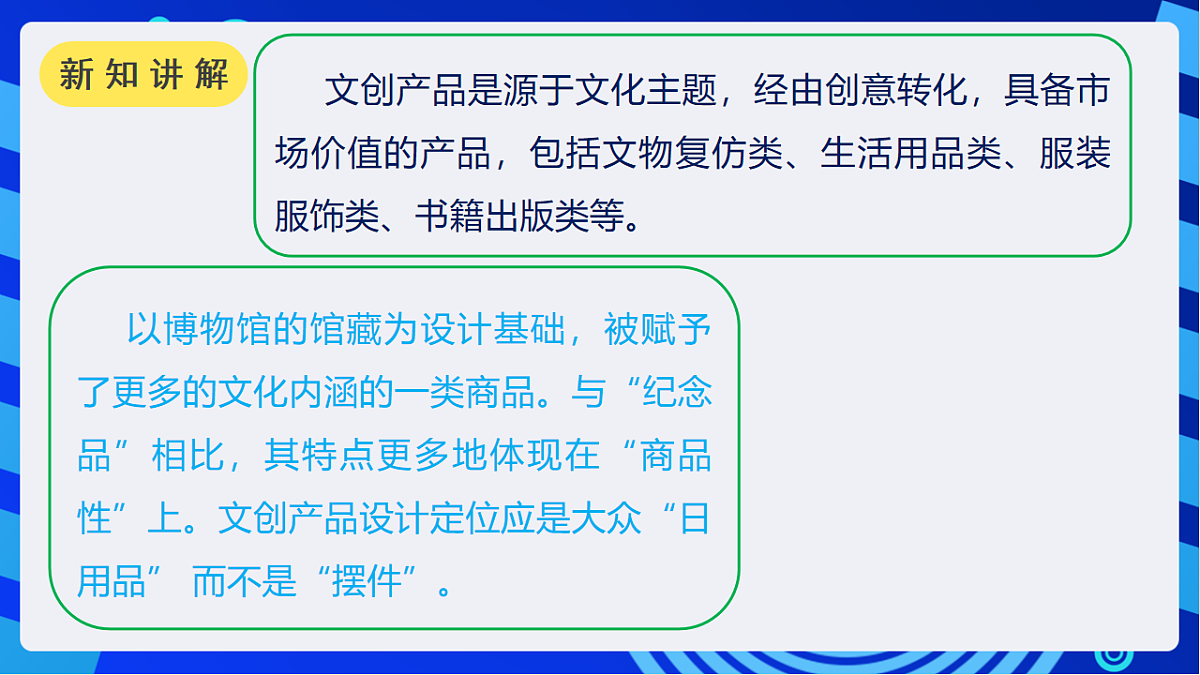 新知讲解

文创产品是源于文化主题，经由创意转化，具备市场价值的产品，包括文物复仿类、生活用品类、服装服饰类、书籍出版类等。

以博物馆的馆藏为设计基础，被赋予了更多的文化内涵的一类商品。与“纪念品”相比，其特点更多地体现在“商品性”上。文创产品设计定位应是大众“日用品” 而不是“摆件”。